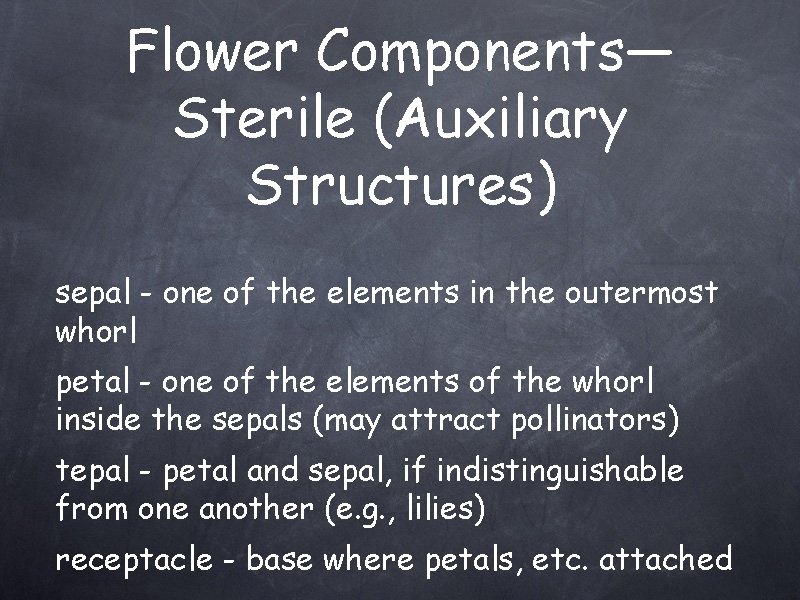 Flower Components—Sterile (Auxiliary Structures)

sepal - one of the elements in the outermost whorl

petal - one of the elements of the whorl inside the sepals (may attract pollinators)

tepal - petal and sepal, if indistinguishable from one another (e.g., lilies)

receptacle - base where petals, etc. attached